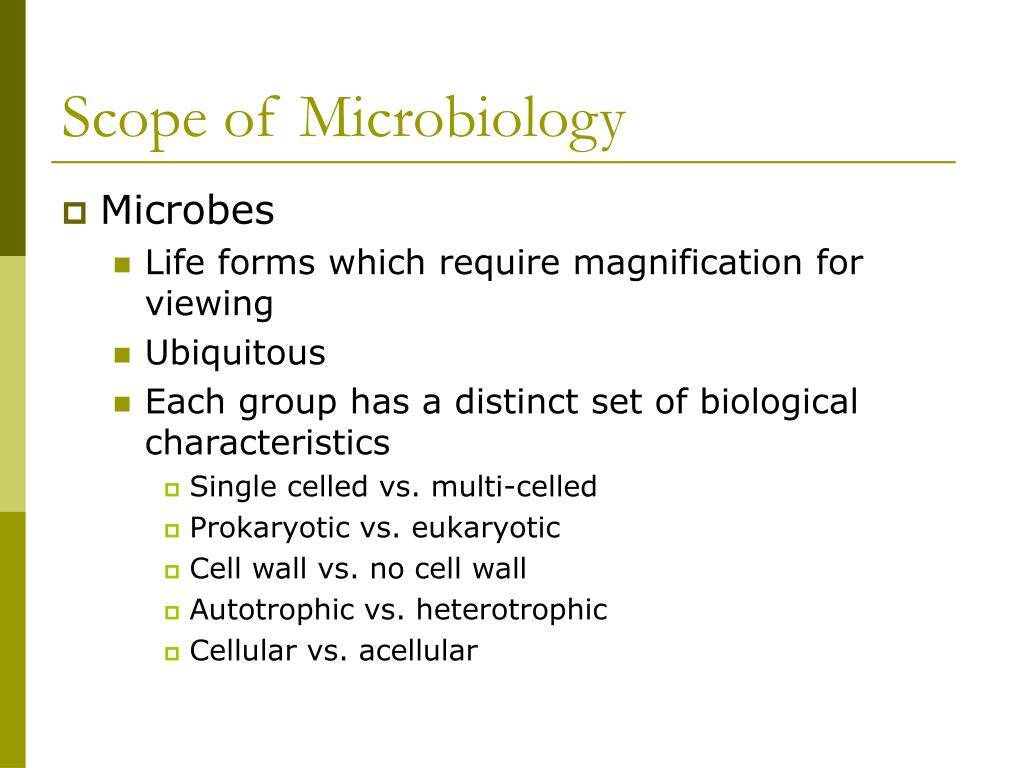 Scope of Microbiology

Microbes

Life forms which require magnification for viewing

Ubiquitous

Each group has a distinct set of biological characteristics

Single celled vs. multi-celled

Prokaryotic vs. eukaryotic

Cell wall vs. no cell wall

Autotrophic vs. heterotrophic

Cellular vs. acellular